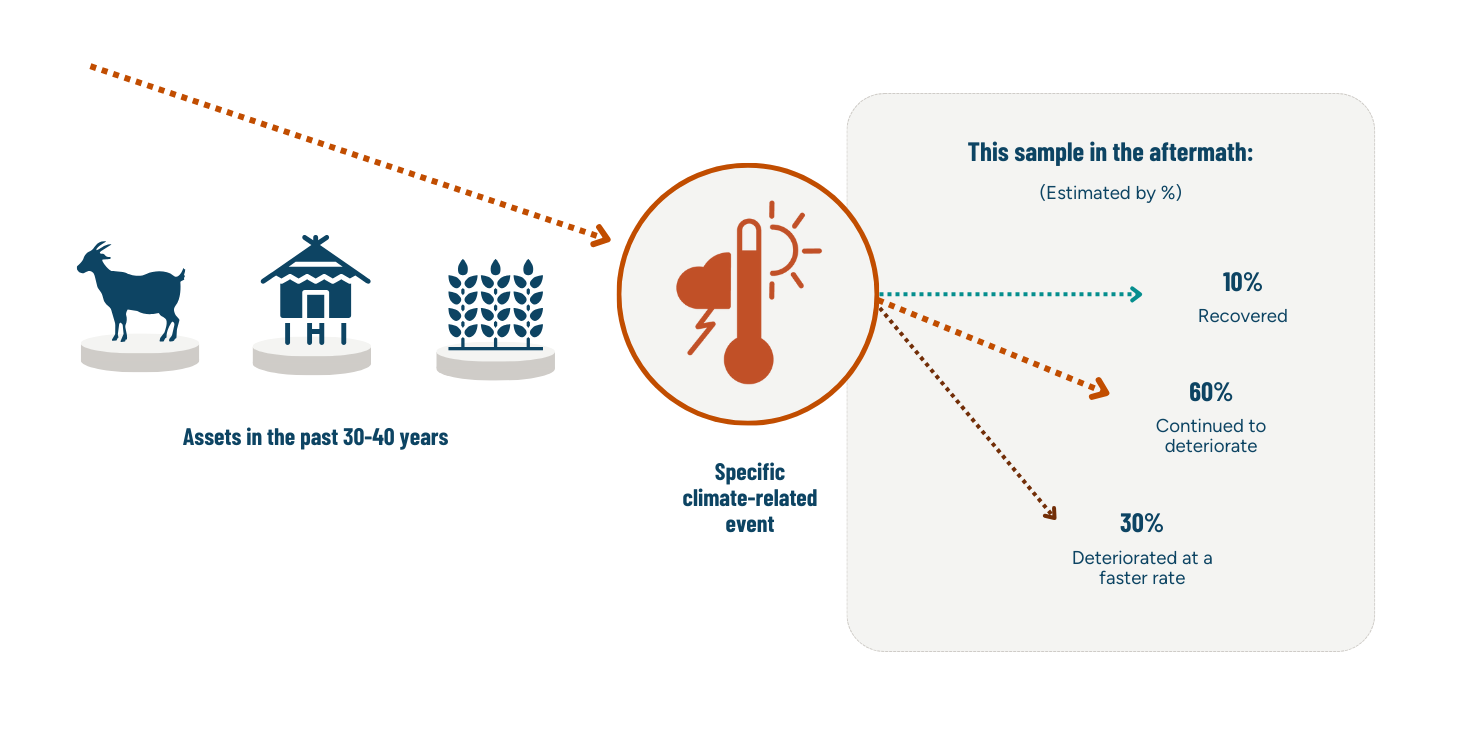 Assets in the past 30-40 years

Specific climate-related event

This sample in the aftermath:

(Estimated by %)

10%
Recovered

60%
Continued to deteriorate

30%
Deteriorated at a faster rate